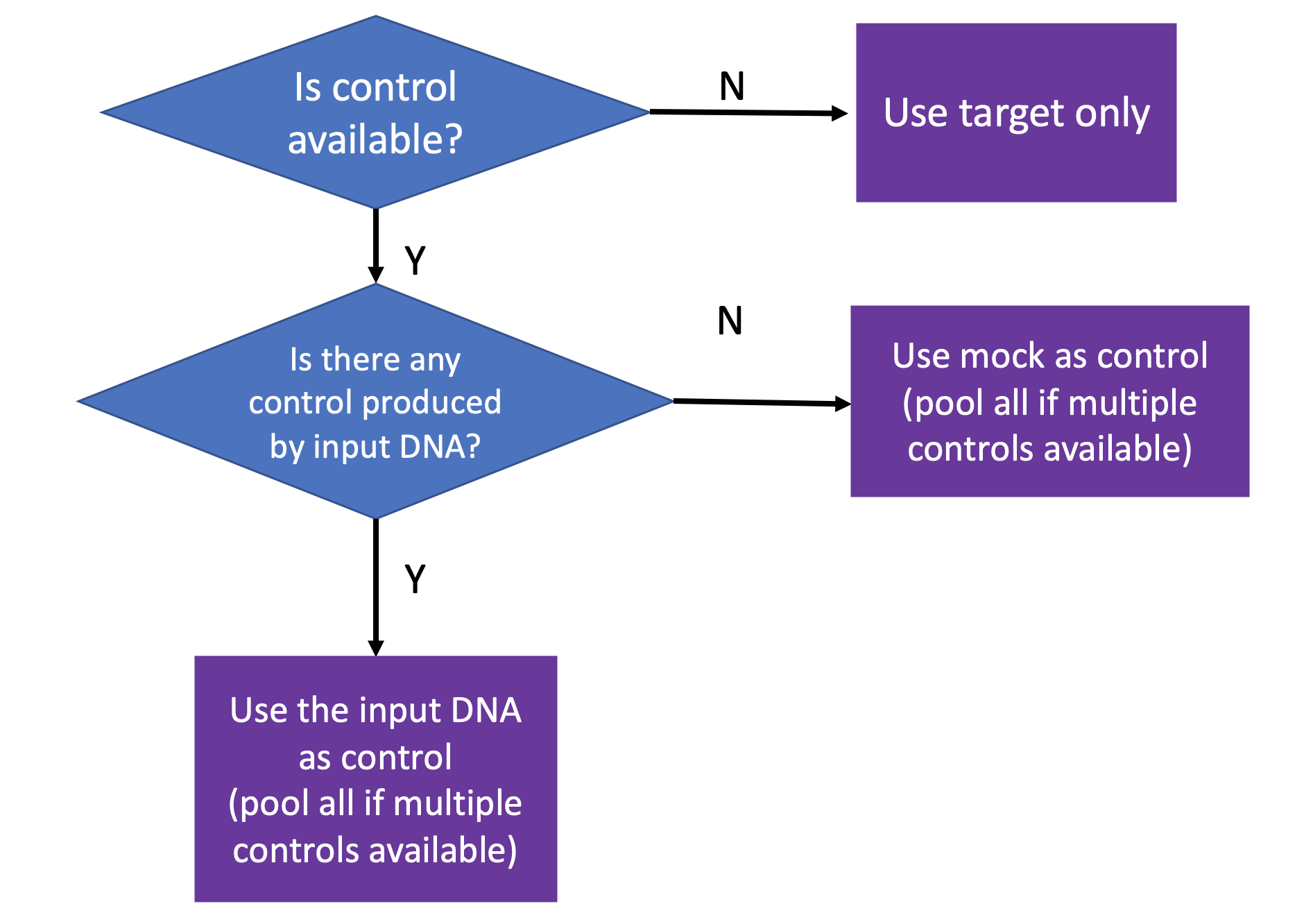 Is control available?

N

Use target only

Y

Is there any control produced by input DNA?

N

Use mock as control (pool all if multiple controls available)

Y

Use the input DNA as control (pool all if multiple controls available)